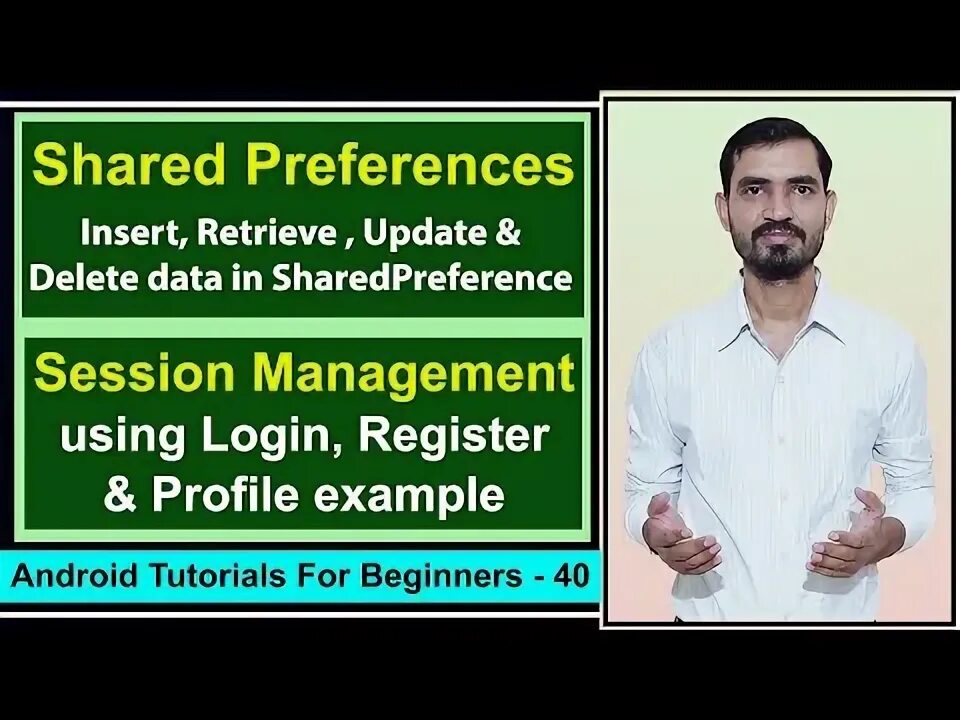 Shared Preferences

Insert, Retrieve , Update & Delete data in SharedPreference

Session Management using Login, Register & Profile example

Android Tutorials For Beginners - 40